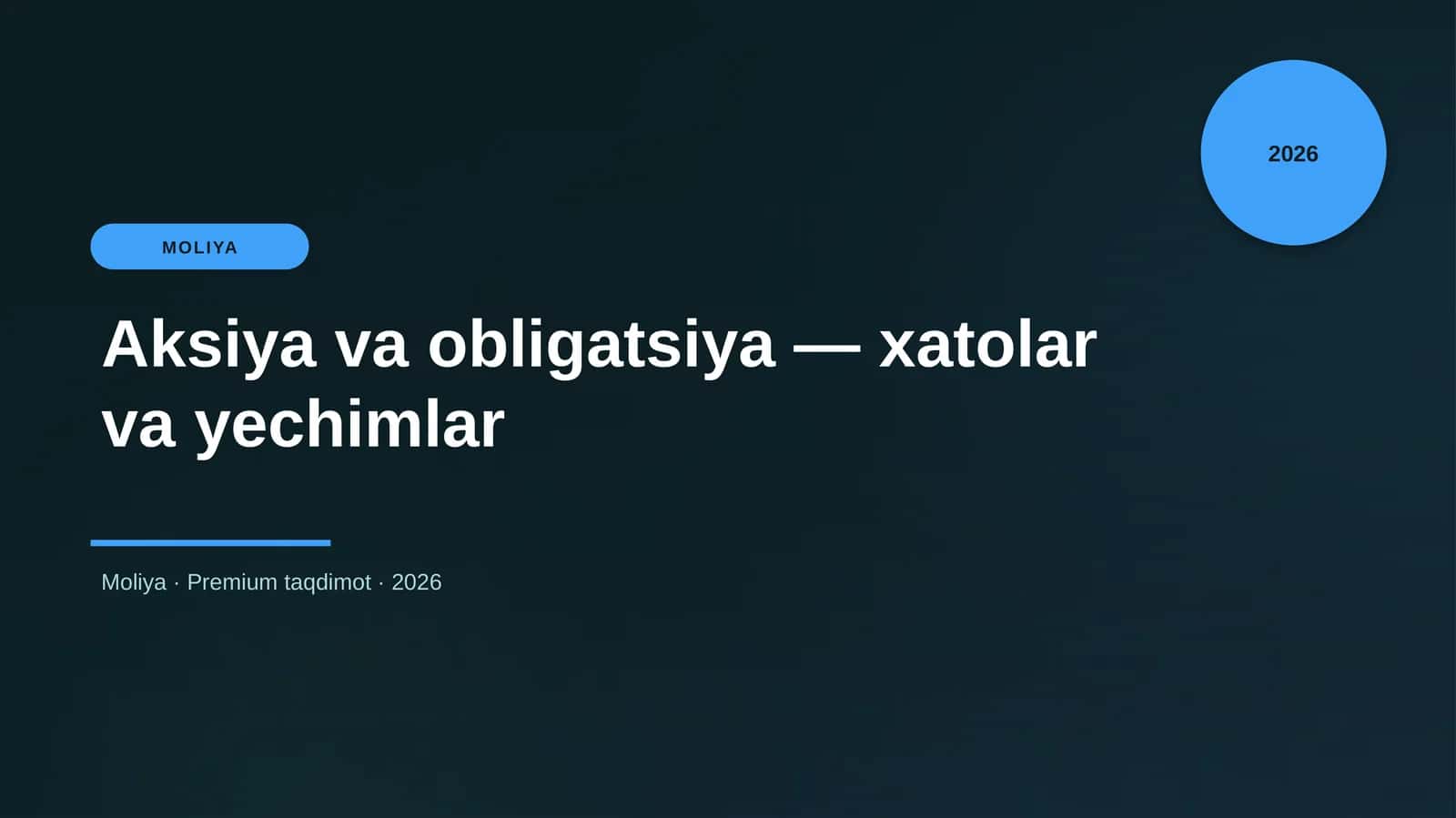 2026

MOLIYA

Aksiya va obligatsiya — xatolar va yechimlar

Moliya · Premium taqdimot · 2026